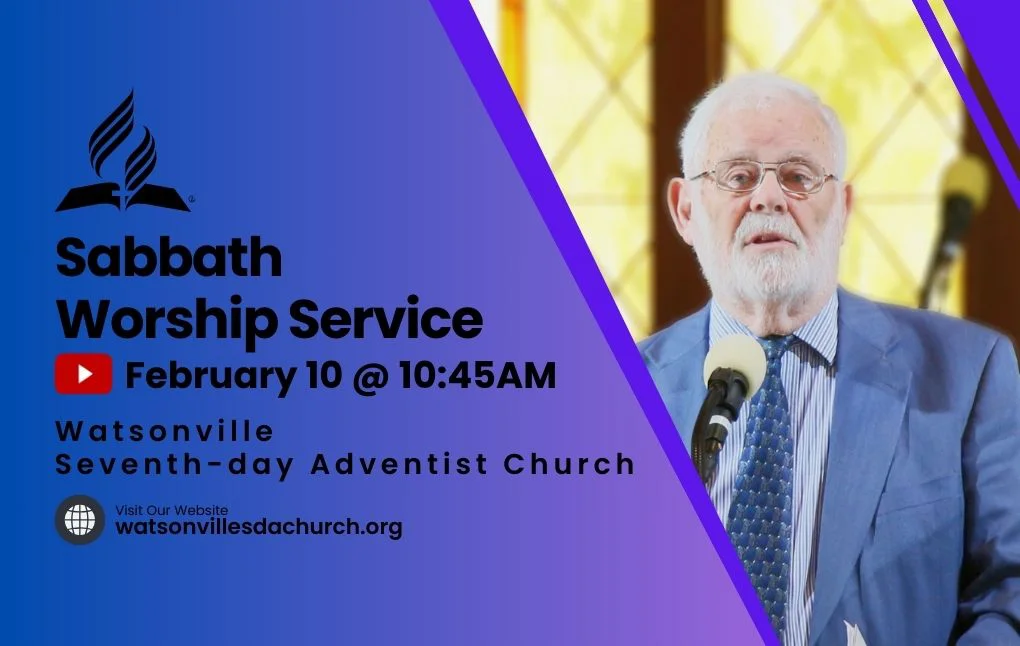 Sabbath Worship Service

February 10 @ 10:45AM

Watsonville Seventh-day Adventist Church

Visit Our Website
watsonvillesdachurch.org